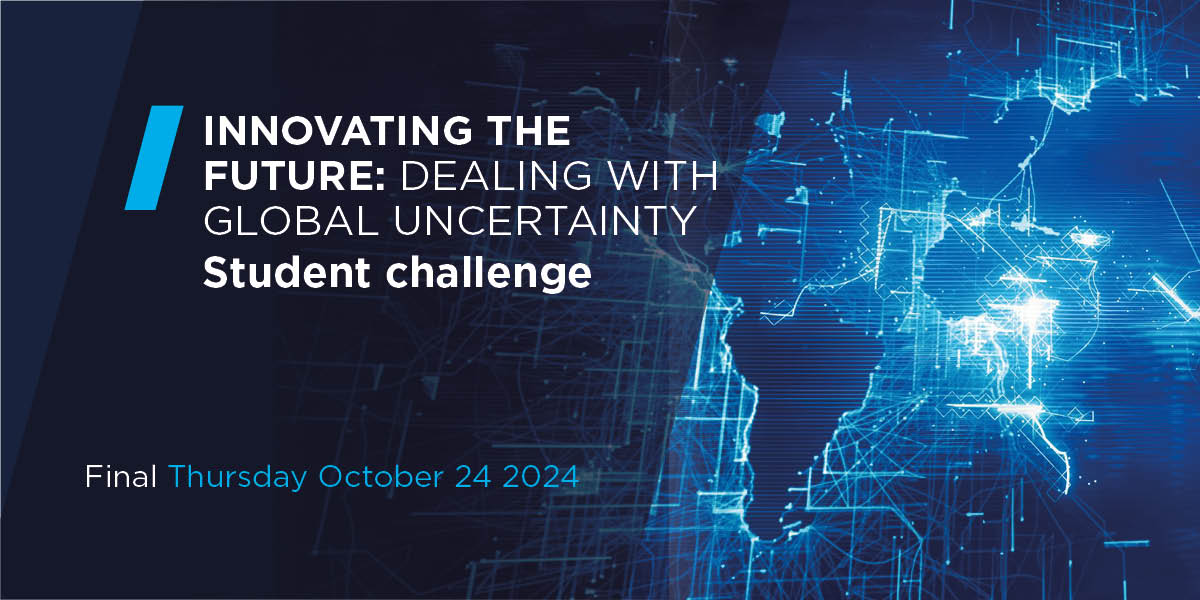 INNOVATING THE FUTURE: DEALING WITH GLOBAL UNCERTAINTY
Student challenge

Final Thursday October 24 2024